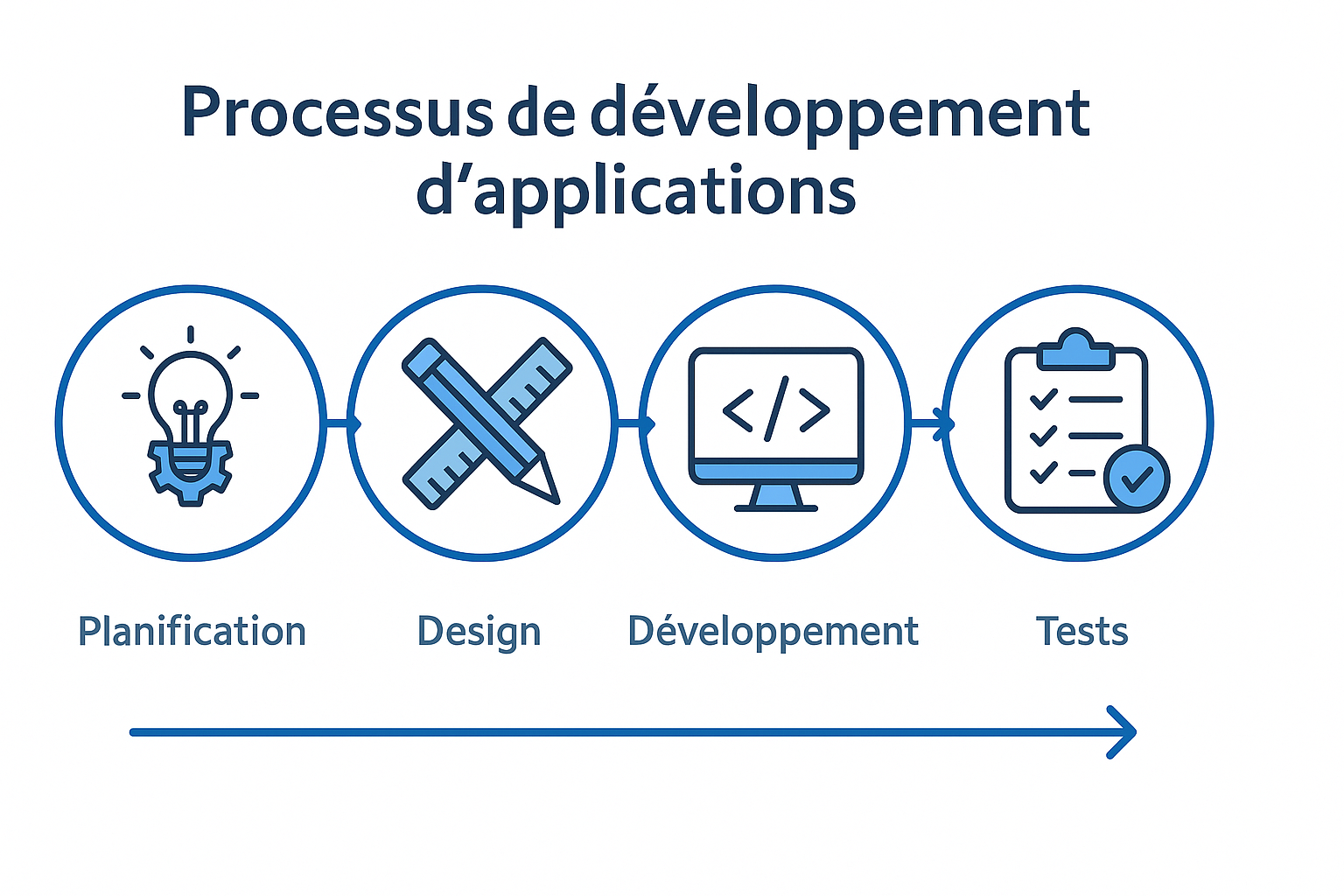 Processus de développement d’applications

</>

Planification

Design

Développement

Tests